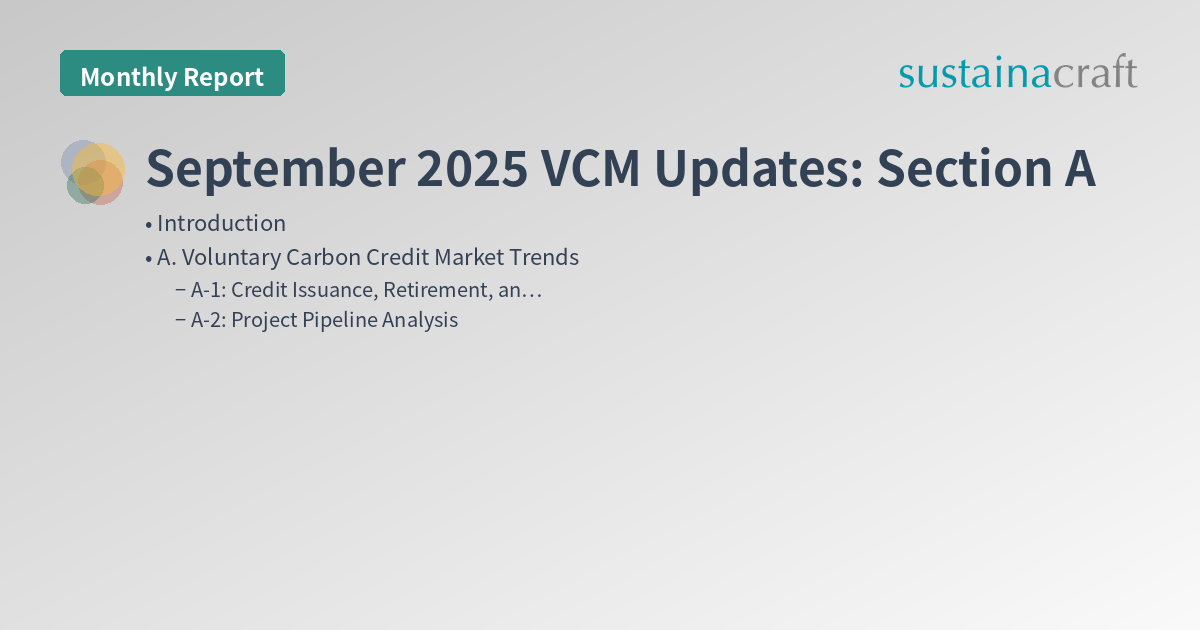 Monthly Report

sustainacraft

September 2025 VCM Updates: Section A

• Introduction
• A. Voluntary Carbon Credit Market Trends
– A-1: Credit Issuance, Retirement, an…
– A-2: Project Pipeline Analysis